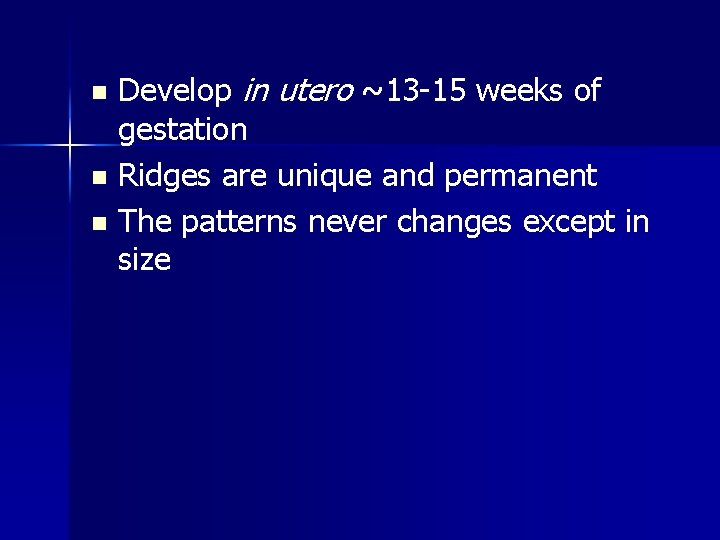 - Develop in utero ~13-15 weeks of gestation
- Ridges are unique and permanent
- The patterns never changes except in size